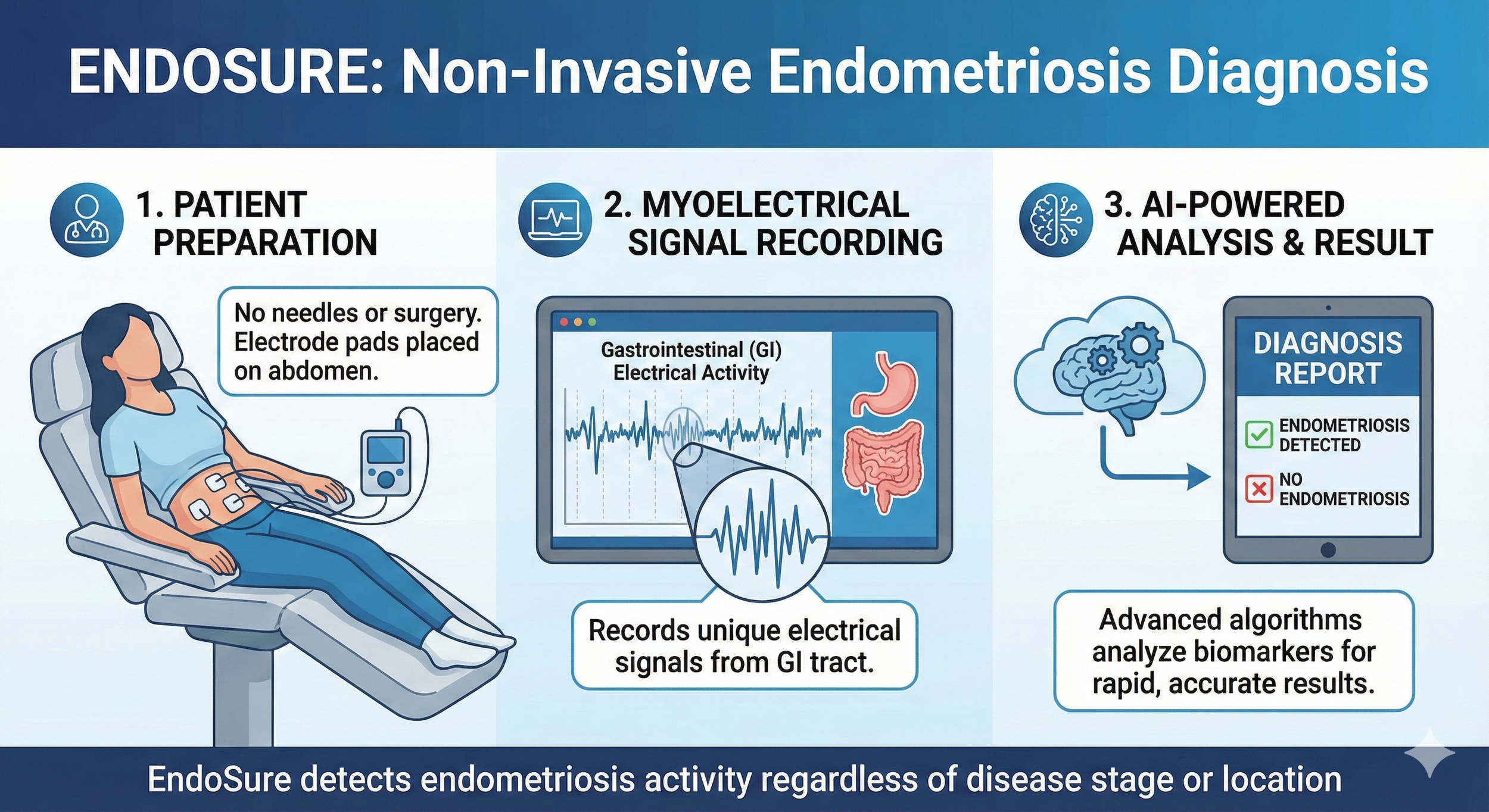 ENDOSURE: Non-Invasive Endometriosis Diagnosis

1. PATIENT PREPARATION

No needles or surgery. Electrode pads placed on abdomen.

2. MYOELECTRICAL SIGNAL RECORDING

Gastrointestinal (GI) Electrical Activity

Records unique electrical signals from GI tract.

3. AI-POWERED ANALYSIS & RESULT

DIAGNOSIS REPORT

ENDOMETRIOSIS DETECTED

NO ENDOMETRIOSIS

Advanced algorithms analyze biomarkers for rapid, accurate results.

EndoSure detects endometriosis activity regardless of disease stage or location